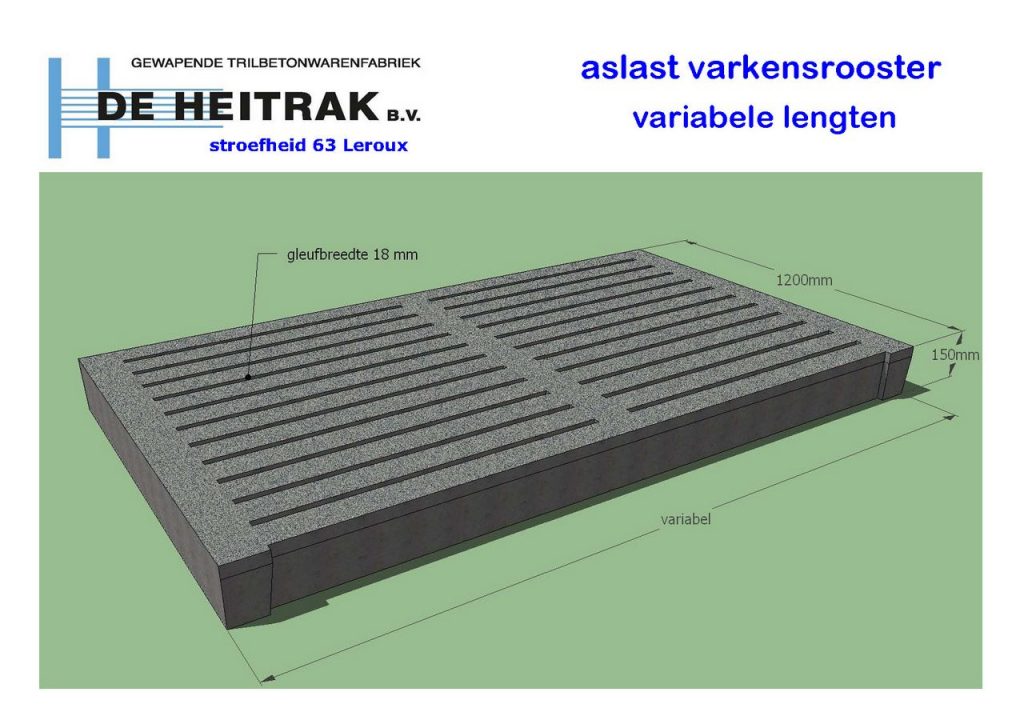 GEWAPENDE TRILBETONWARENFABRIEK
DE HEITRAK B.V.
stroefheid 63 Leroux

aslast varkensrooster
variabele lengten

gleufbreedte 18 mm

1200mm

150mm

variabel